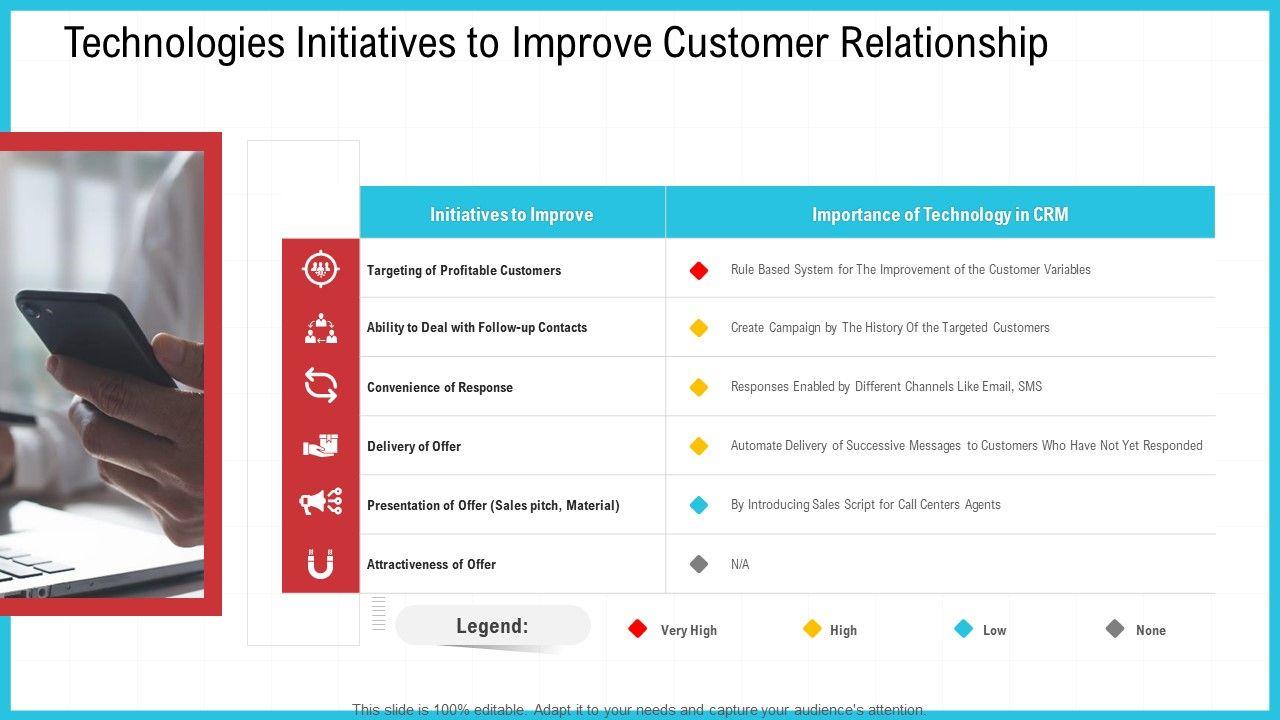 Technologies Initiatives to Improve Customer Relationship

| Initiatives to Improve | Importance of Technology in CRM |
|---|---|
| Targeting of Profitable Customers | Rule Based System for The Improvement of the Customer Variables |
| Ability to Deal with Follow-up Contacts | Create Campaign by The History Of the Targeted Customers |
| Convenience of Response | Responses Enabled by Different Channels Like Email, SMS |
| Delivery of Offer | Automate Delivery of Successive Messages to Customers Who Have Not Yet Responded |
| Presentation of Offer (Sales pitch, Material) | By Introducing Sales Script for Call Centers Agents |
| Attractiveness of Offer | N/A |

Legend: Very High High Low None

This slide is 100% editable. Adapt it to your needs and capture your audience's attention.